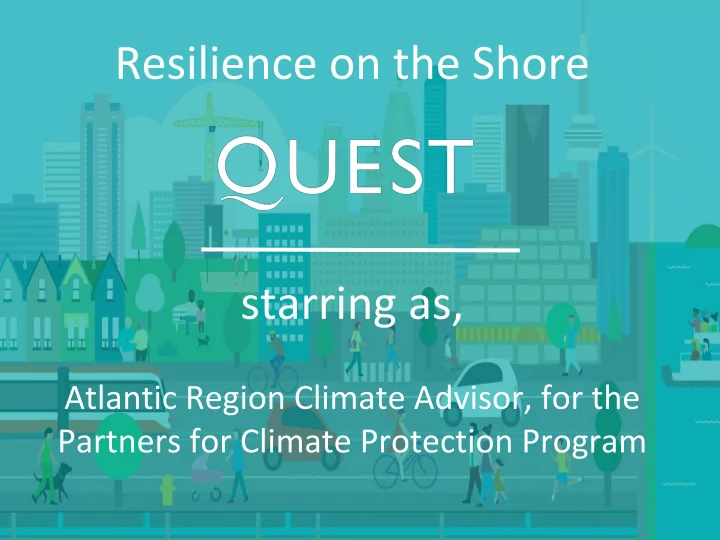 Resilience on the Shore

QUEST

starring as,

Atlantic Region Climate Advisor, for the Partners for Climate Protection Program